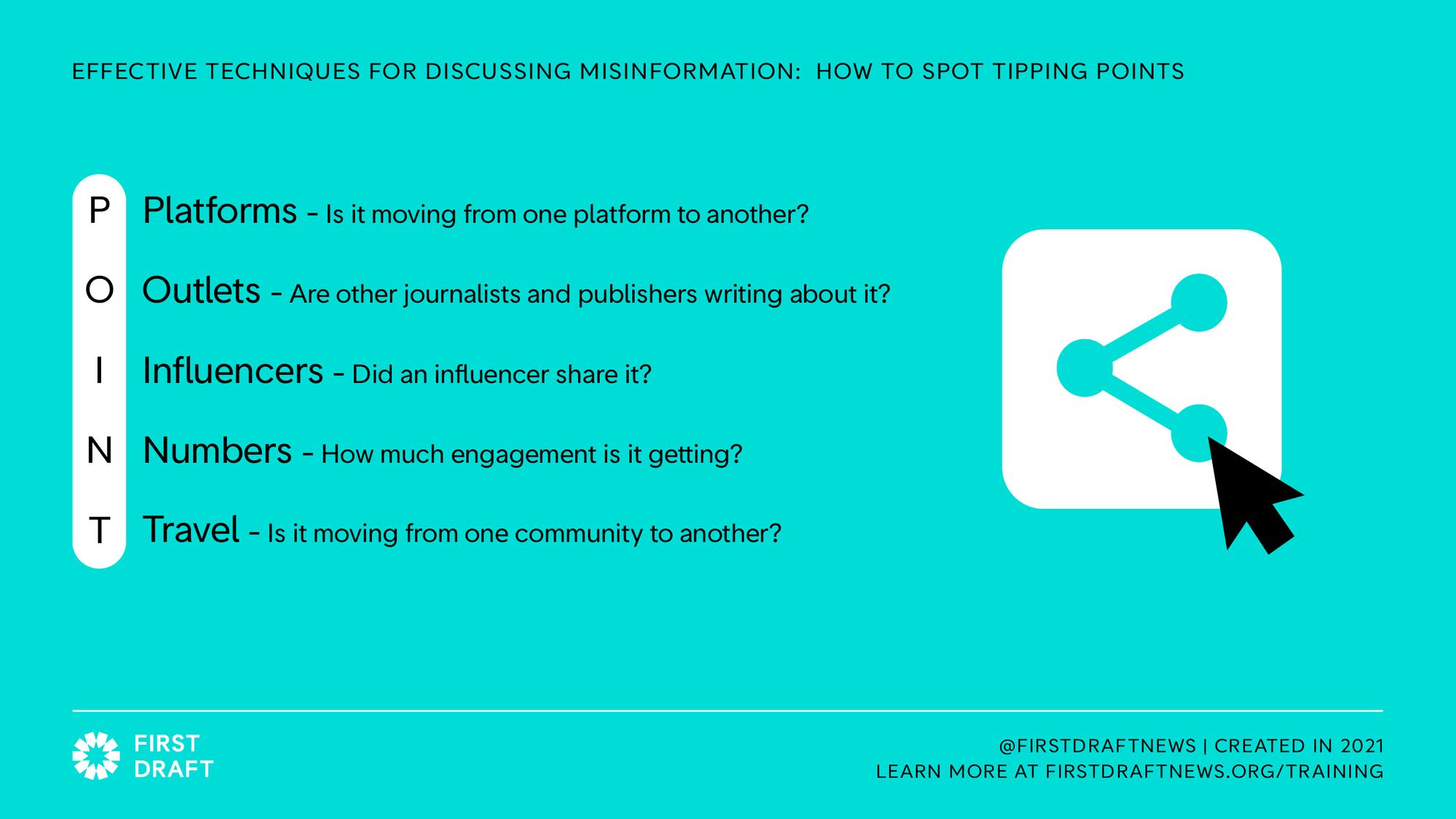 EFFECTIVE TECHNIQUES FOR DISCUSSING MISINFORMATION: HOW TO SPOT TIPPING POINTS

P Platforms - Is it moving from one platform to another?

O Outlets - Are other journalists and publishers writing about it?

I Influencers - Did an influencer share it?

N Numbers - How much engagement is it getting?

T Travel - Is it moving from one community to another?

FIRST DRAFT

@FIRSTDRAFTNEWS | CREATED IN 2021
LEARN MORE AT FIRSTDRAFTNEWS.ORG/TRAINING